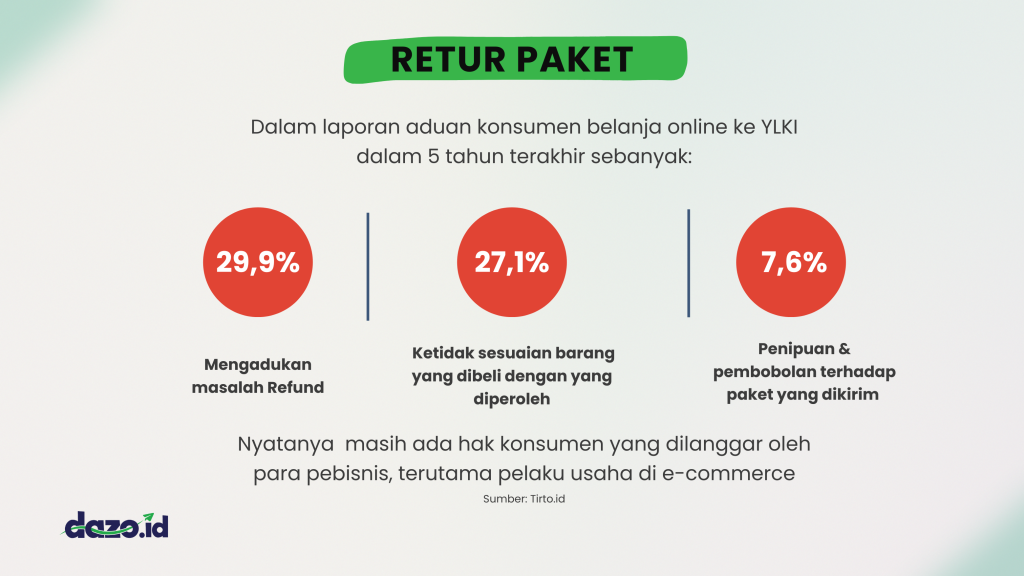 RETUR PAKET

Dalam laporan aduan konsumen belanja online ke YLKI dalam 5 tahun terakhir sebanyak:

29,9%

Mengadukan masalah Refund

27,1%

Ketidak sesuaian barang yang dibeli dengan yang diperoleh

7,6%

Penipuan & pembobolan terhadap paket yang dikirim

Nyatanya masih ada hak konsumen yang dilanggar oleh para pebisnis, terutama pelaku usaha di e-commerce

Sumber: Tirto.id

dazo.id